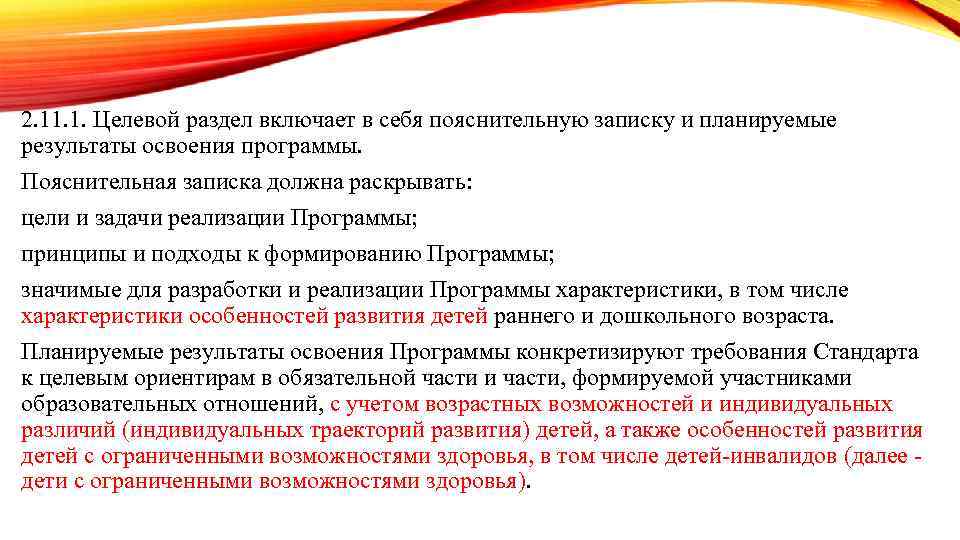 2.11.1. Целевой раздел включает в себя пояснительную записку и планируемые результаты освоения программы.

Пояснительная записка должна раскрывать:

цели и задачи реализации Программы;

принципы и подходы к формированию Программы;

значимые для разработки и реализации Программы характеристики, в том числе характеристики особенностей развития детей раннего и дошкольного возраста.

Планируемые результаты освоения Программы конкретизируют требования Стандарта к целевым ориентирам в обязательной части и части, формируемой участниками образовательных отношений, с учетом возрастных возможностей и индивидуальных различий (индивидуальных траекторий развития) детей, а также особенностей развития детей с ограниченными возможностями здоровья, в том числе детей-инвалидов (далее - дети с ограниченными возможностями здоровья).